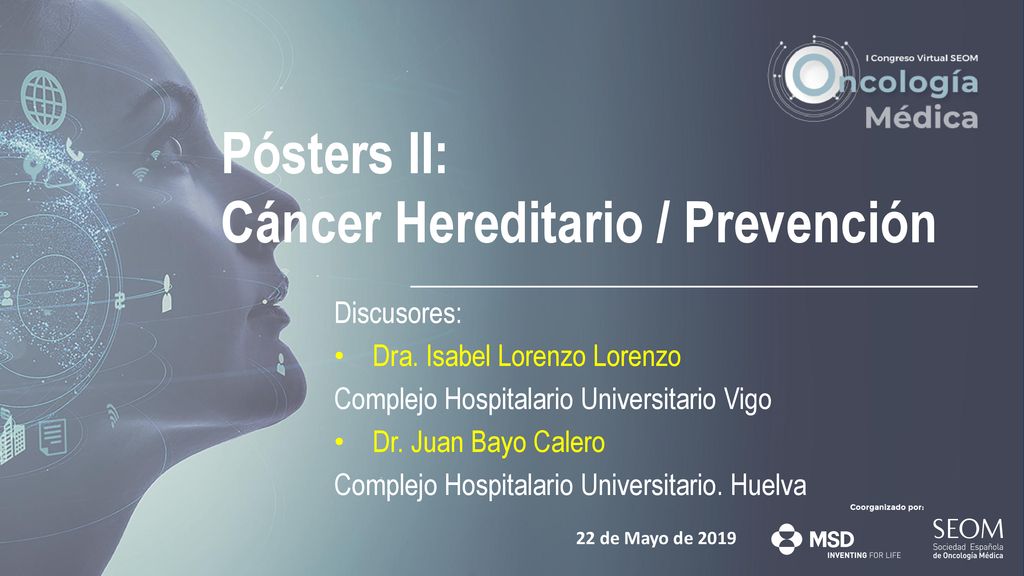 I Congreso Virtual SEOM
Oncología Médica

Pósters II:
Cáncer Hereditario / Prevención

Discusores:
• Dra. Isabel Lorenzo Lorenzo
Complejo Hospitalario Universitario Vigo
• Dr. Juan Bayo Calero
Complejo Hospitalario Universitario. Huelva

22 de Mayo de 2019

Coorganizado por:
MSD
INVENTING FOR LIFE
SEOM
Sociedad Española de Oncología Médica